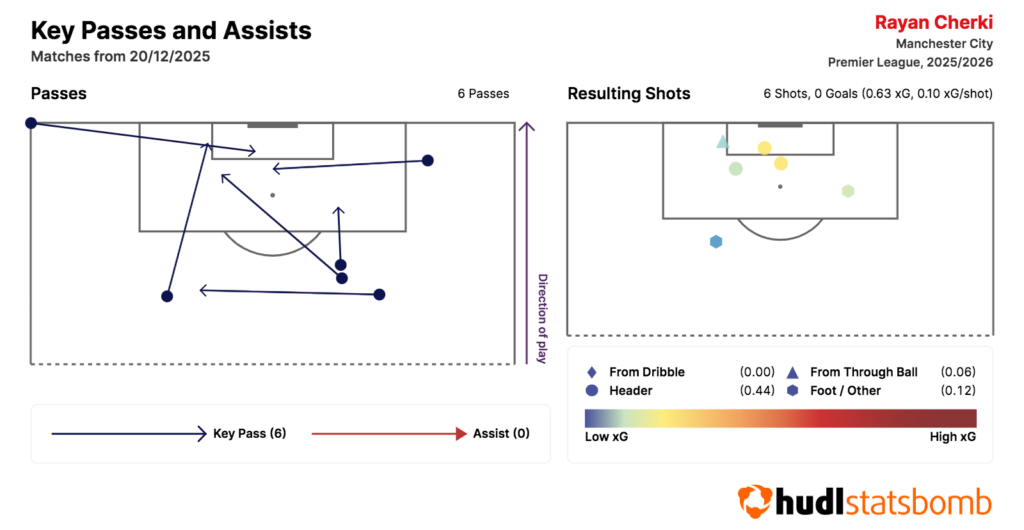 Key Passes and Assists
Matches from 20/12/2025

Rayan Cherki
Manchester City
Premier League, 2025/2026

Passes
6 Passes

Direction of play

Key Pass (6)
Assist (0)

Resulting Shots
6 Shots, 0 Goals (0.63 xG, 0.10 xG/shot)

From Dribble (0.00)
From Through Ball (0.06)
Header (0.44)
Foot / Other (0.12)

Low xG
High xG

hudl statsbomb